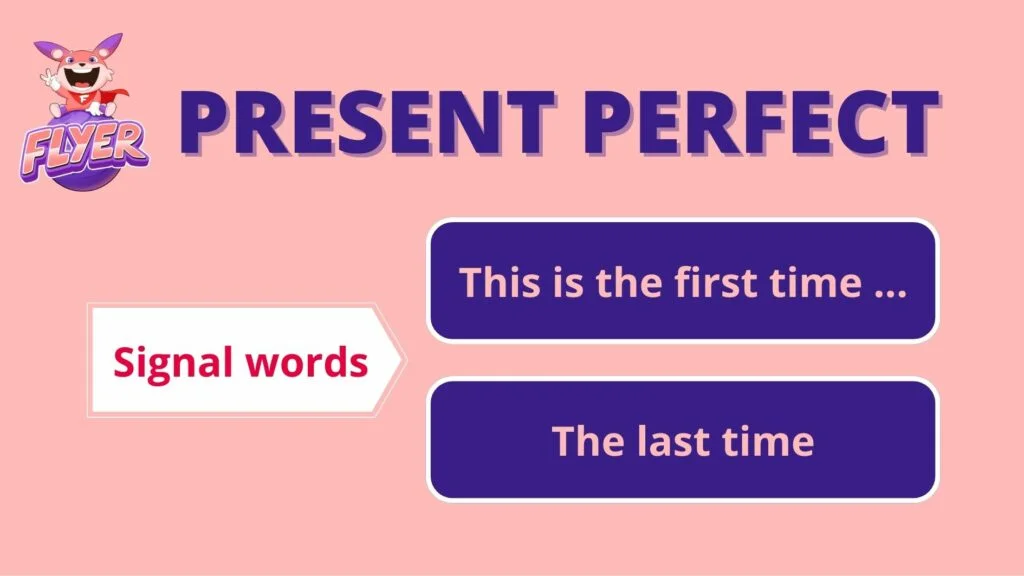 FLYER

PRESENT PERFECT

Signal words

This is the first time ...

The last time